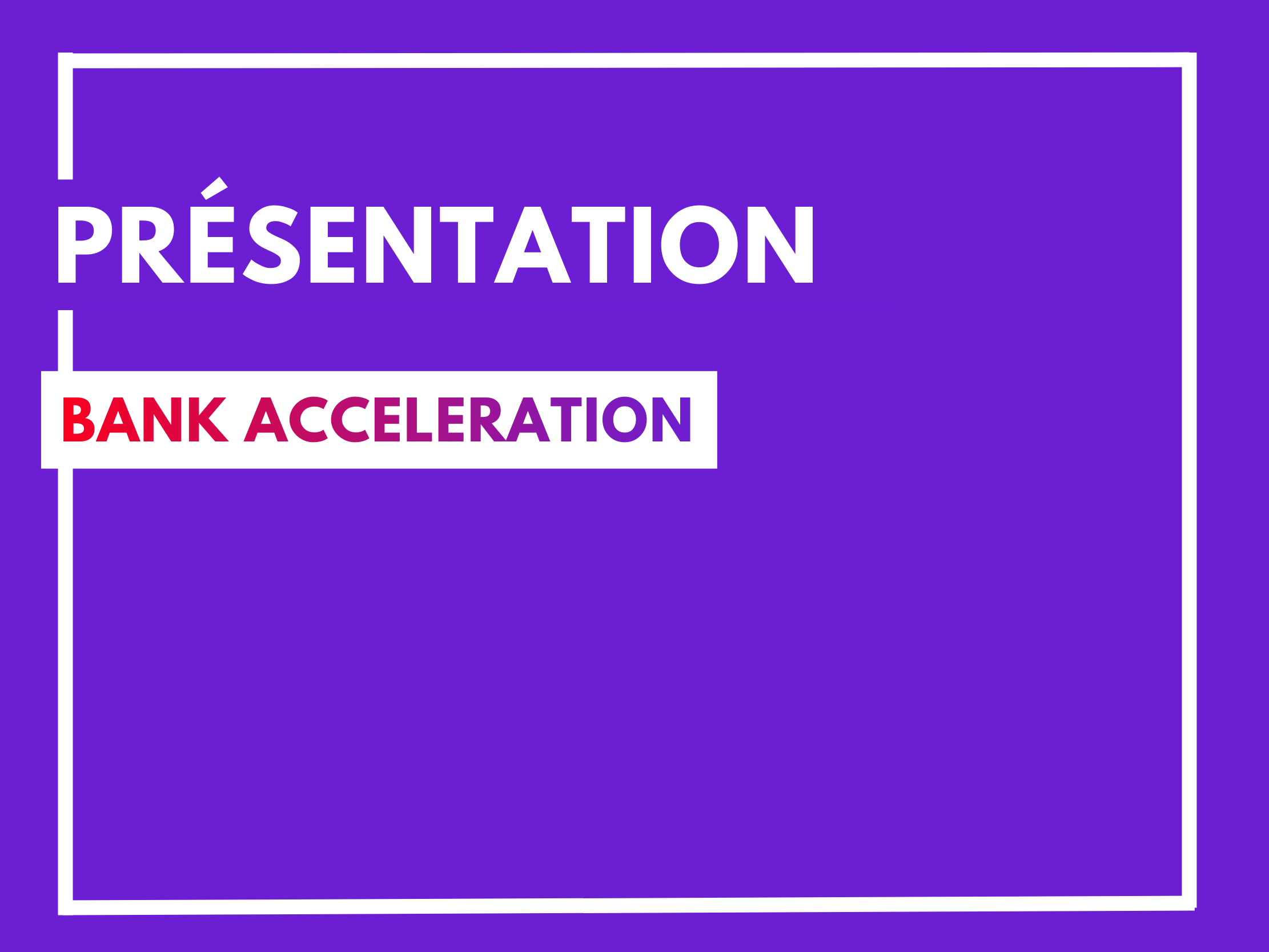 PRÉSENTATION

BANK ACCELERATION